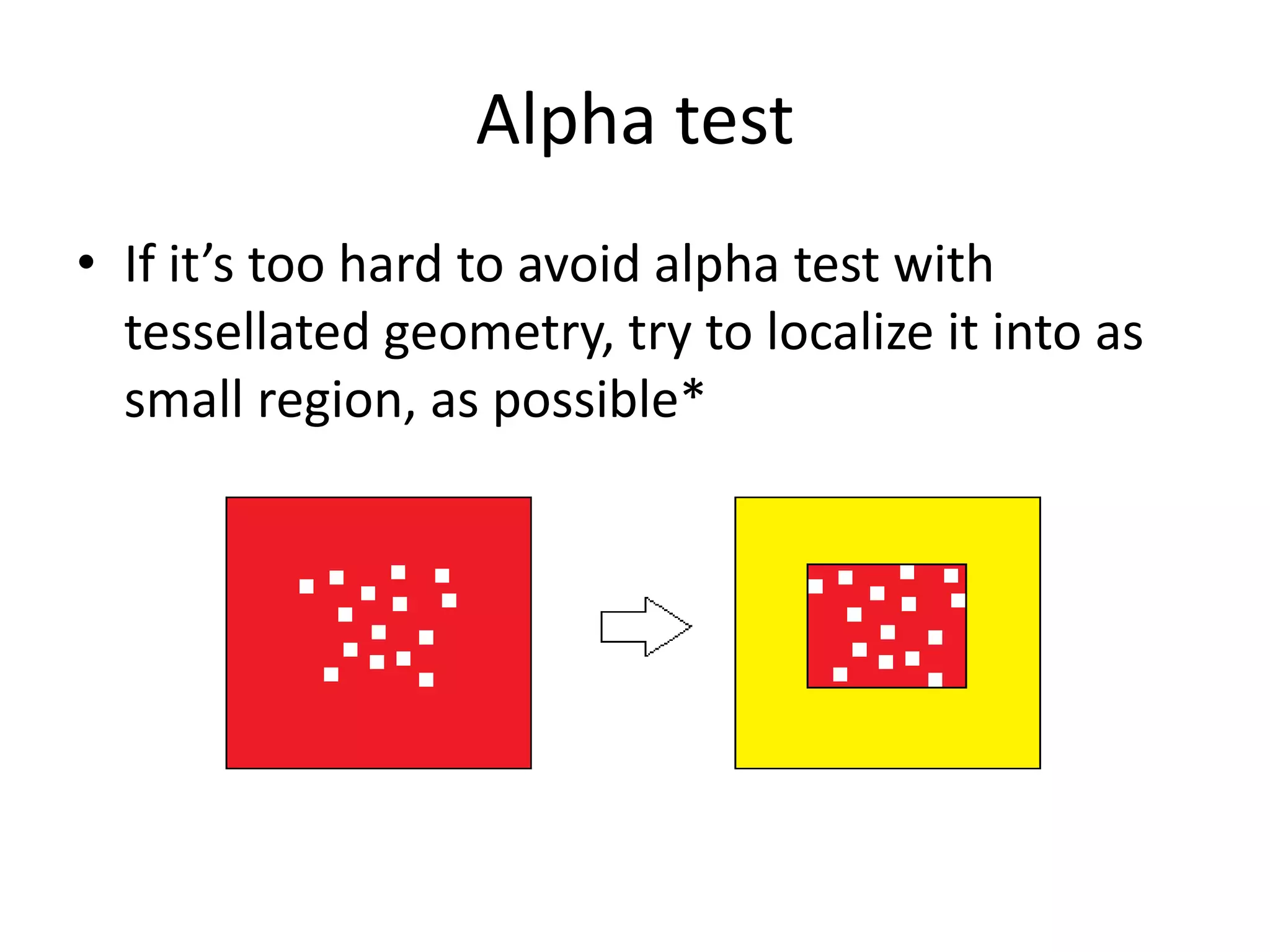 Alpha test

• If it’s too hard to avoid alpha test with tessellated geometry, try to localize it into as small region, as possible*